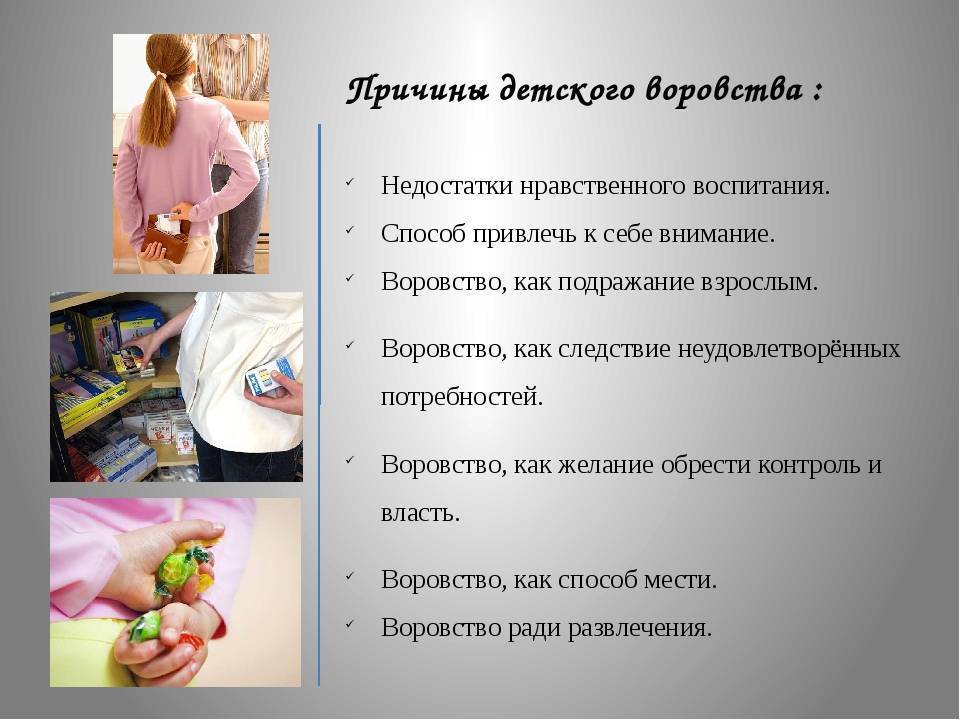 Причины детского воровства :

✓ Недостатки нравственного воспитания.
✓ Способ привлечь к себе внимание.
✓ Воровство, как подражание взрослым.
✓ Воровство, как следствие неудовлетворённых потребностей.
✓ Воровство, как желание обрести контроль и власть.
✓ Воровство, как способ мести.
✓ Воровство ради развлечения.